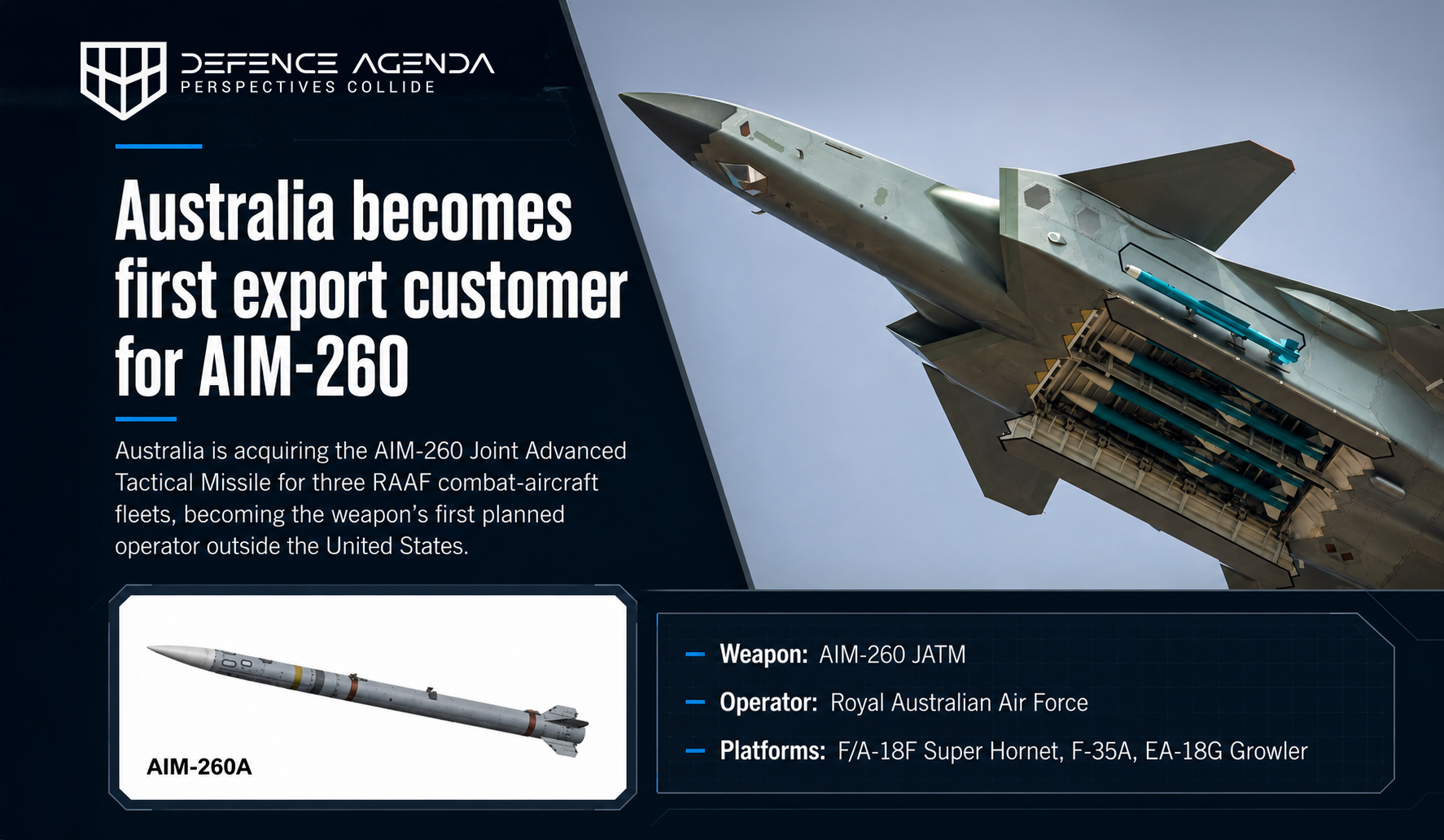 DEFENCE AGENDA
PERSPECTIVES COLLIDE

Australia becomes first export customer for AIM-260

Australia is acquiring the AIM-260 Joint Advanced Tactical Missile for three RAAF combat-aircraft fleets, becoming the weapon's first planned operator outside the United States.

AIM-260A

– Weapon: AIM-260 JATM
– Operator: Royal Australian Air Force
– Platforms: F/A-18F Super Hornet, F-35A, EA-18G Growler